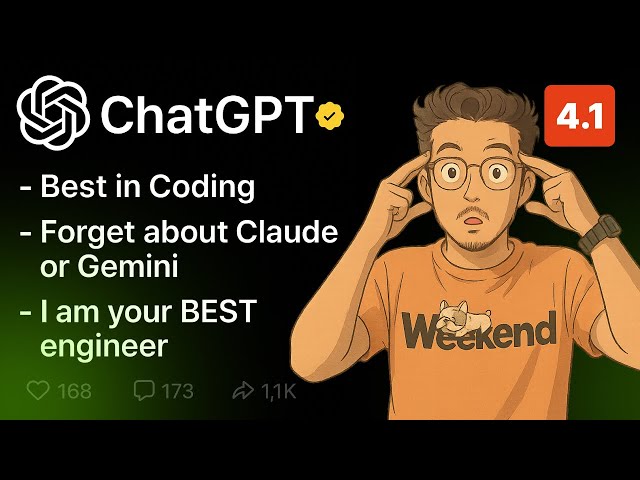 ChatGPT

4.1

- Best in Coding

- Forget about Claude or Gemini

- I am your BEST engineer

168 173 1,1K

Weekend